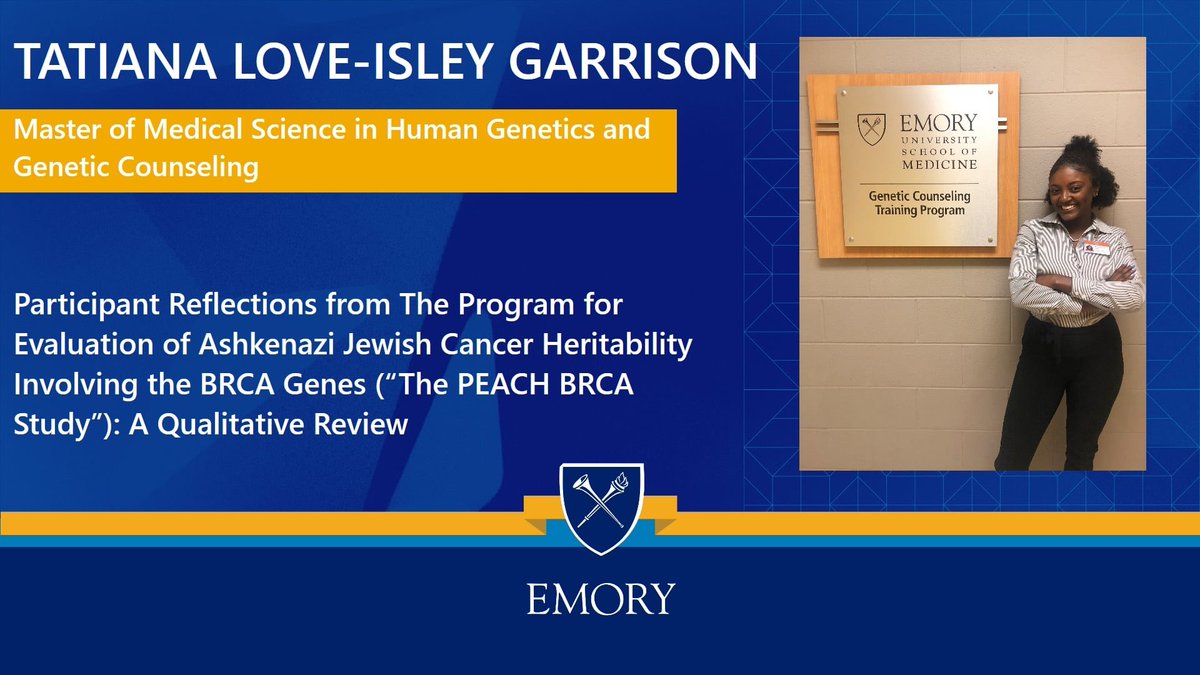 TATIANA LOVE-ISLEY GARRISON

Master of Medical Science in Human Genetics and Genetic Counseling

Participant Reflections from The Program for Evaluation of Ashkenazi Jewish Cancer Heritability Involving the BRCA Genes ("The PEACH BRCA Study"): A Qualitative Review

EMORY UNIVERSITY SCHOOL OF MEDICINE

Genetic Counseling Training Program

EMORY